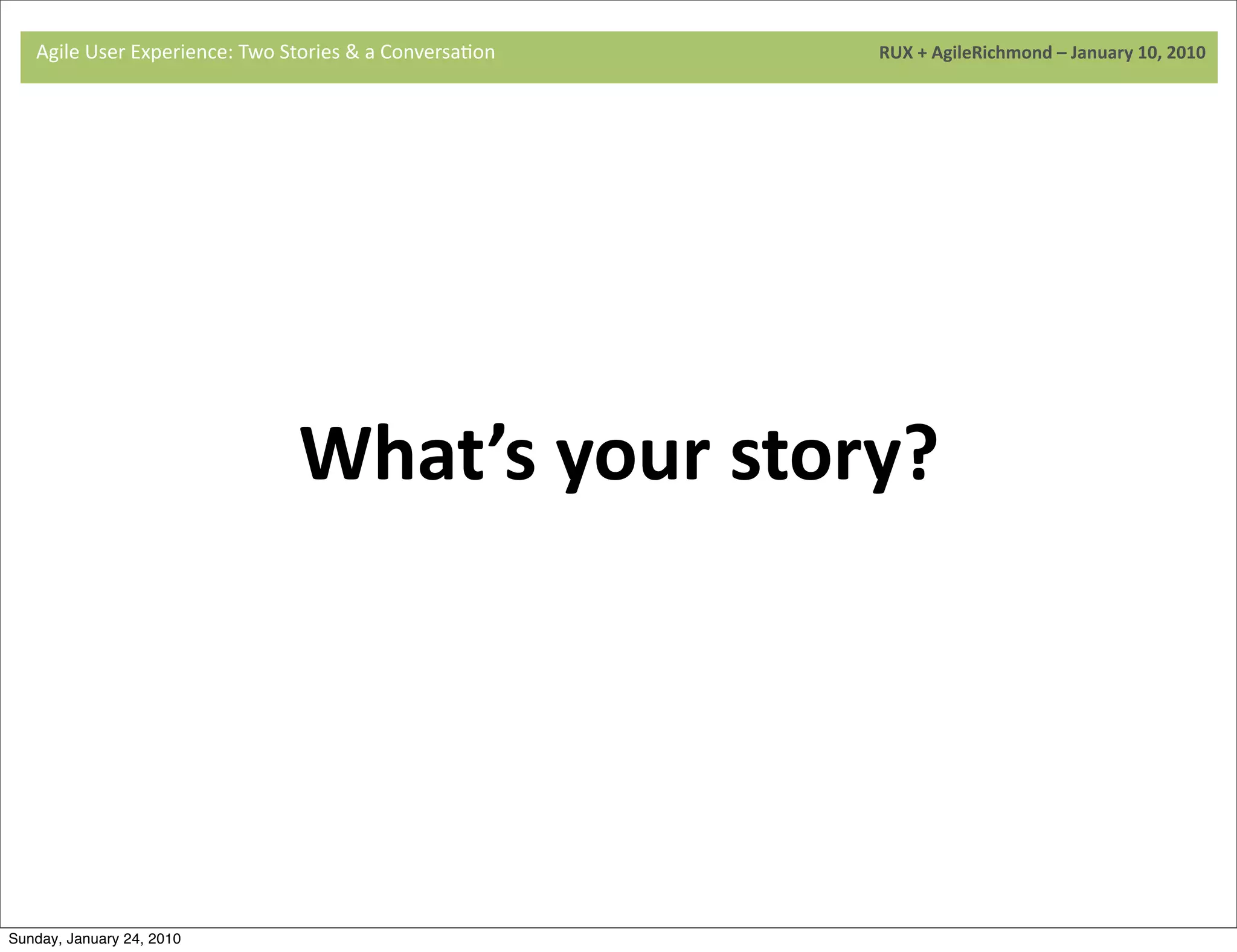 Agile User Experience: Two Stories & a Conversation

RUX + AgileRichmond – January 10, 2010

What’s your story?

Sunday, January 24, 2010